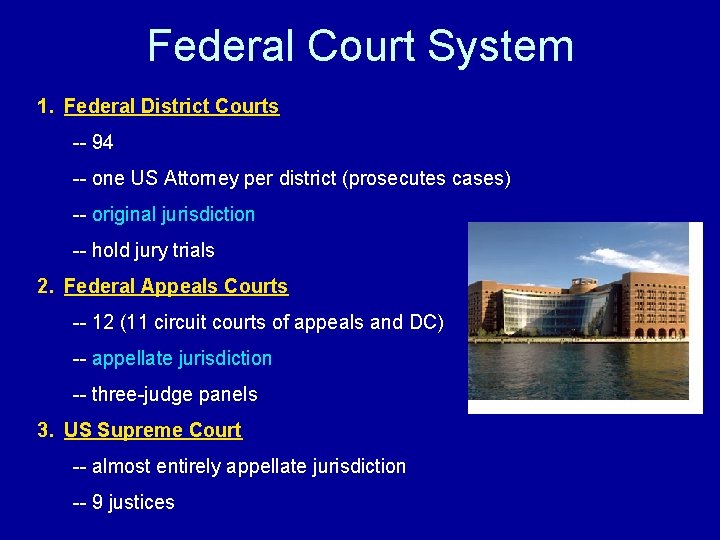 Federal Court System

1. Federal District Courts

-- 94

-- one US Attorney per district (prosecutes cases)

-- original jurisdiction

-- hold jury trials

2. Federal Appeals Courts

-- 12 (11 circuit courts of appeals and DC)

-- appellate jurisdiction

-- three-judge panels

3. US Supreme Court

-- almost entirely appellate jurisdiction

-- 9 justices